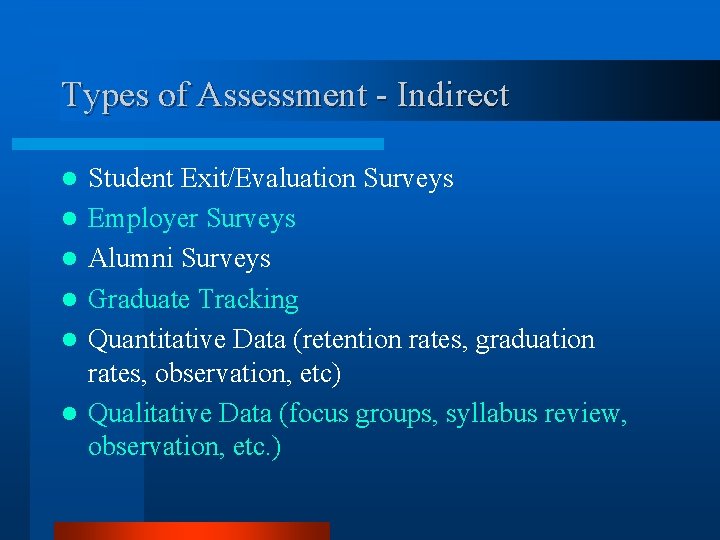 Types of Assessment - Indirect

- Student Exit/Evaluation Surveys
- Employer Surveys
- Alumni Surveys
- Graduate Tracking
- Quantitative Data (retention rates, graduation rates, observation, etc)
- Qualitative Data (focus groups, syllabus review, observation, etc.)